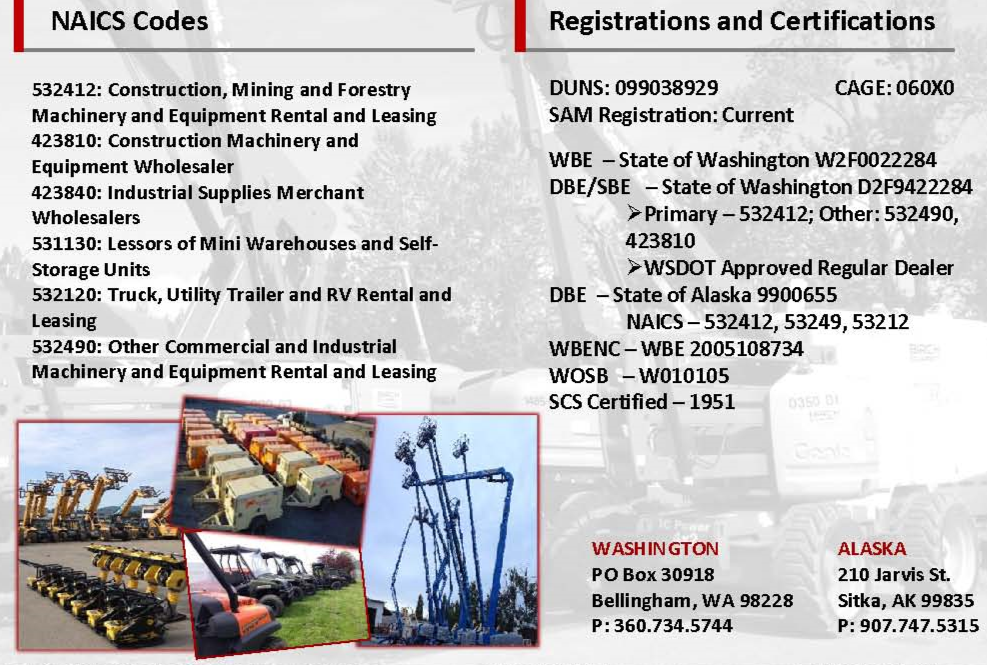 NAICS Codes

532412: Construction, Mining and Forestry Machinery and Equipment Rental and Leasing
423810: Construction Machinery and Equipment Wholesaler
423840: Industrial Supplies Merchant Wholesalers
531130: Lessors of Mini Warehouses and Self-Storage Units
532120: Truck, Utility Trailer and RV Rental and Leasing
532490: Other Commercial and Industrial Machinery and Equipment Rental and Leasing

Registrations and Certifications

DUNS: 099038929 CAGE: 060X0
SAM Registration: Current

WBE – State of Washington W2F0022284
DBE/SBE – State of Washington D2F9422284
➢Primary – 532412; Other: 532490, 423810
➢WSDOT Approved Regular Dealer
DBE – State of Alaska 9900655
NAICS – 532412, 53249, 53212
WBENC – WBE 2005108734
WOSB – W010105
SCS Certified – 1951

WASHINGTON
PO Box 30918
Bellingham, WA 98228
P: 360.734.5744

ALASKA
210 Jarvis St.
Sitka, AK 99835
P: 907.747.5315